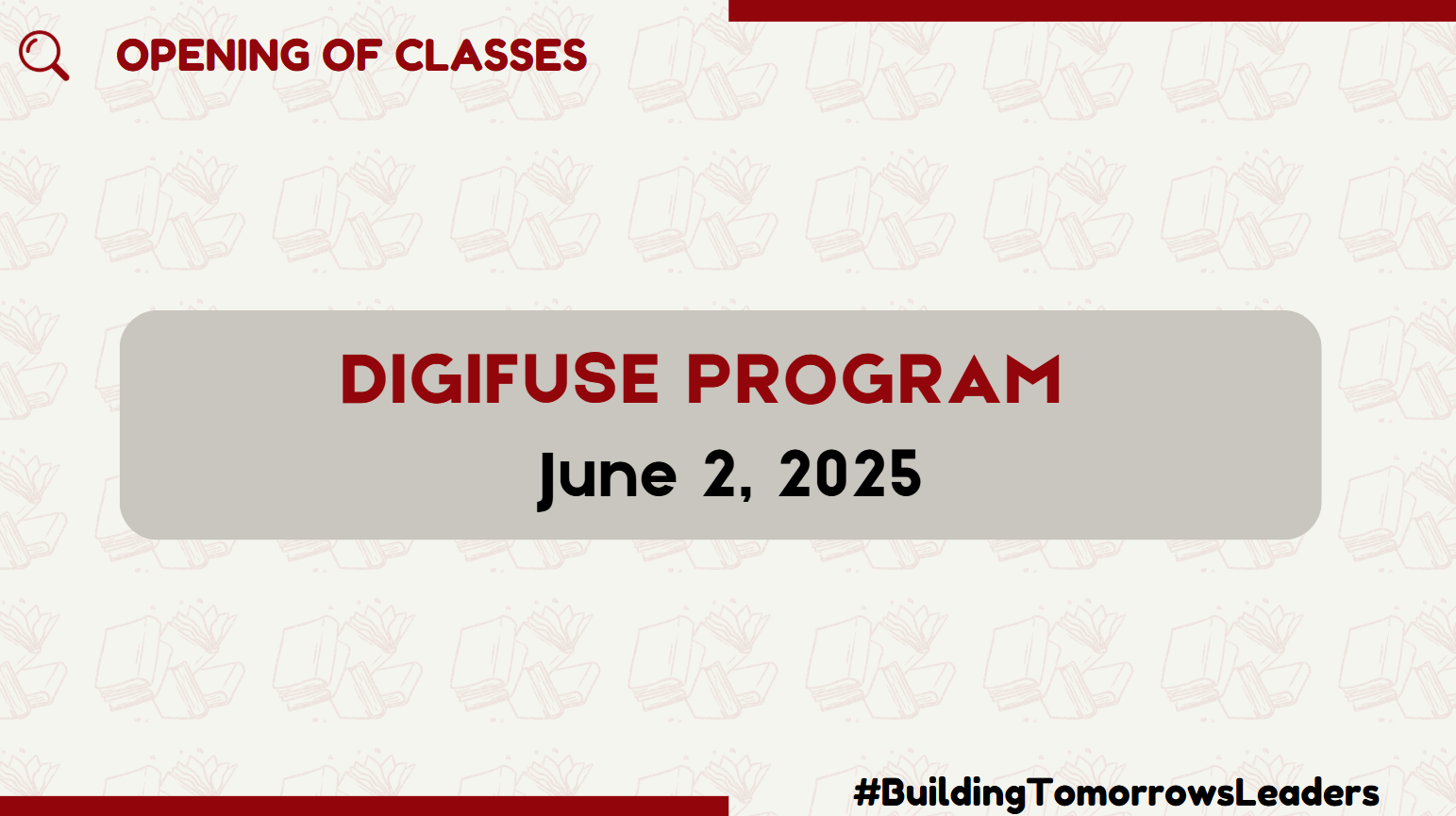 OPENING OF CLASSES

DIGIFUSE PROGRAM
June 2, 2025

#BuildingTomorrowsLeaders